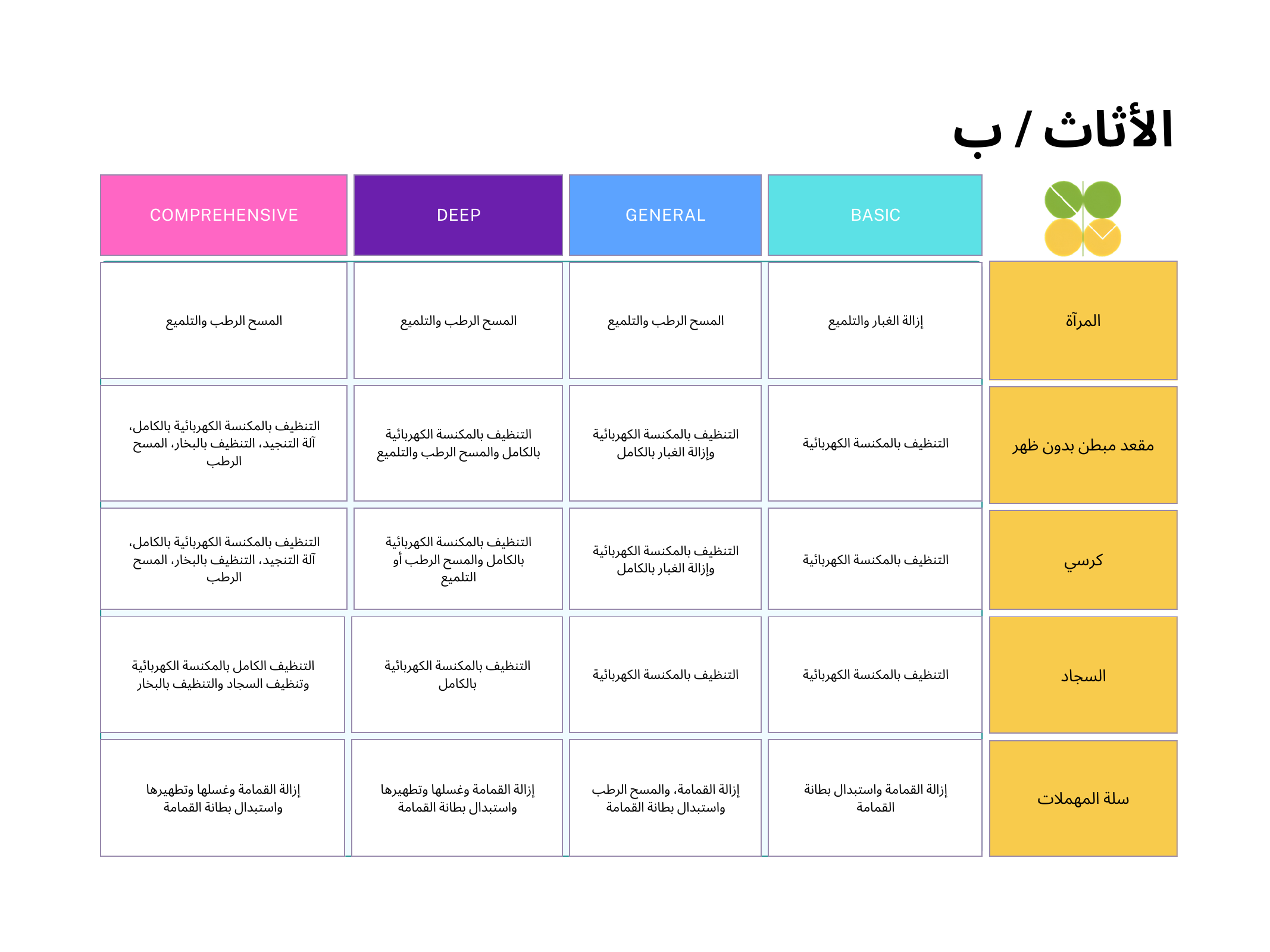 الأثاث / ب

| | BASIC | GENERAL | DEEP | COMPREHENSIVE |
|---|---|---|---|---|
| المرآة | إزالة الغبار والتلميع | المسح الرطب والتلميع | المسح الرطب والتلميع | المسح الرطب والتلميع |
| مقعد مبطن بدون ظهر | التنظيف بالمكنسة الكهربائية | التنظيف بالمكنسة الكهربائية وإزالة الغبار بالكامل | التنظيف بالمكنسة الكهربائية بالكامل والمسح الرطب والتلميع | التنظيف بالمكنسة الكهربائية بالكامل، آلة التنجيد، التنظيف بالبخار، المسح الرطب |
| كرسي | التنظيف بالمكنسة الكهربائية | التنظيف بالمكنسة الكهربائية وإزالة الغبار بالكامل | التنظيف بالمكنسة الكهربائية بالكامل والمسح الرطب أو التلميع | التنظيف بالمكنسة الكهربائية بالكامل، آلة التنجيد، التنظيف بالبخار، المسح الرطب |
| السجاد | التنظيف بالمكنسة الكهربائية | التنظيف بالمكنسة الكهربائية | التنظيف بالمكنسة الكهربائية بالكامل | التنظيف الكامل بالمكنسة الكهربائية وتنظيف السجاد والتنظيف بالبخار |
| سلة المهملات | إزالة القمامة واستبدال بطانة القمامة | إزالة القمامة، والمسح الرطب واستبدال بطانة القمامة | إزالة القمامة وغسلها وتطهيرها واستبدال بطانة القمامة | إزالة القمامة وغسلها وتطهيرها واستبدال بطانة القمامة |